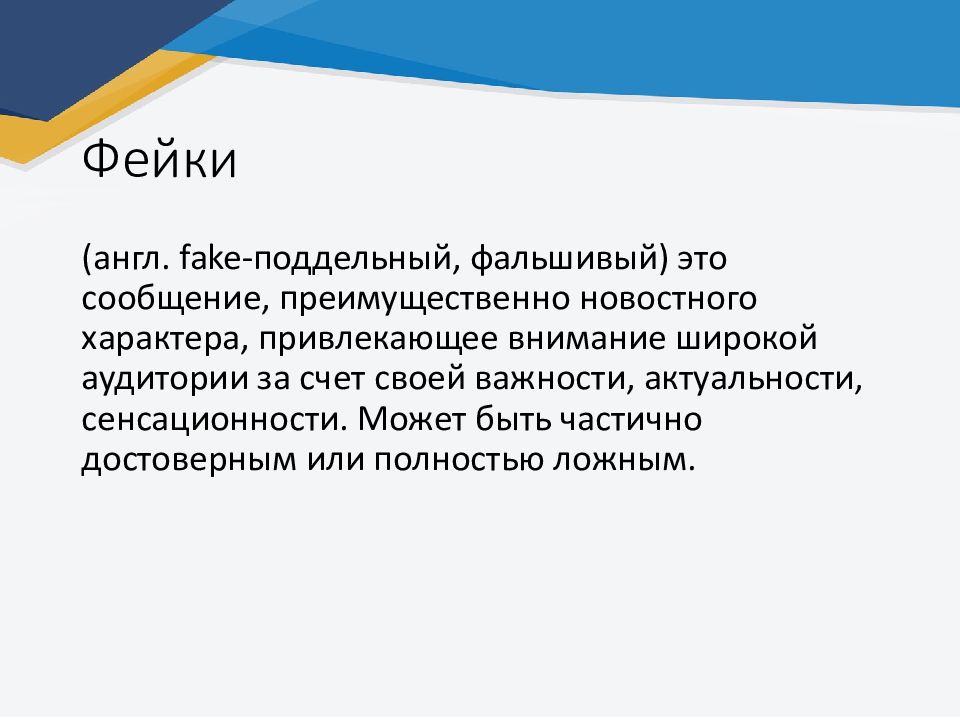 Фейки

(англ. fake-поддельный, фальшивый) это сообщение, преимущественно новостного характера, привлекающее внимание широкой аудитории за счет своей важности, актуальности, сенсационности. Может быть частично достоверным или полностью ложным.